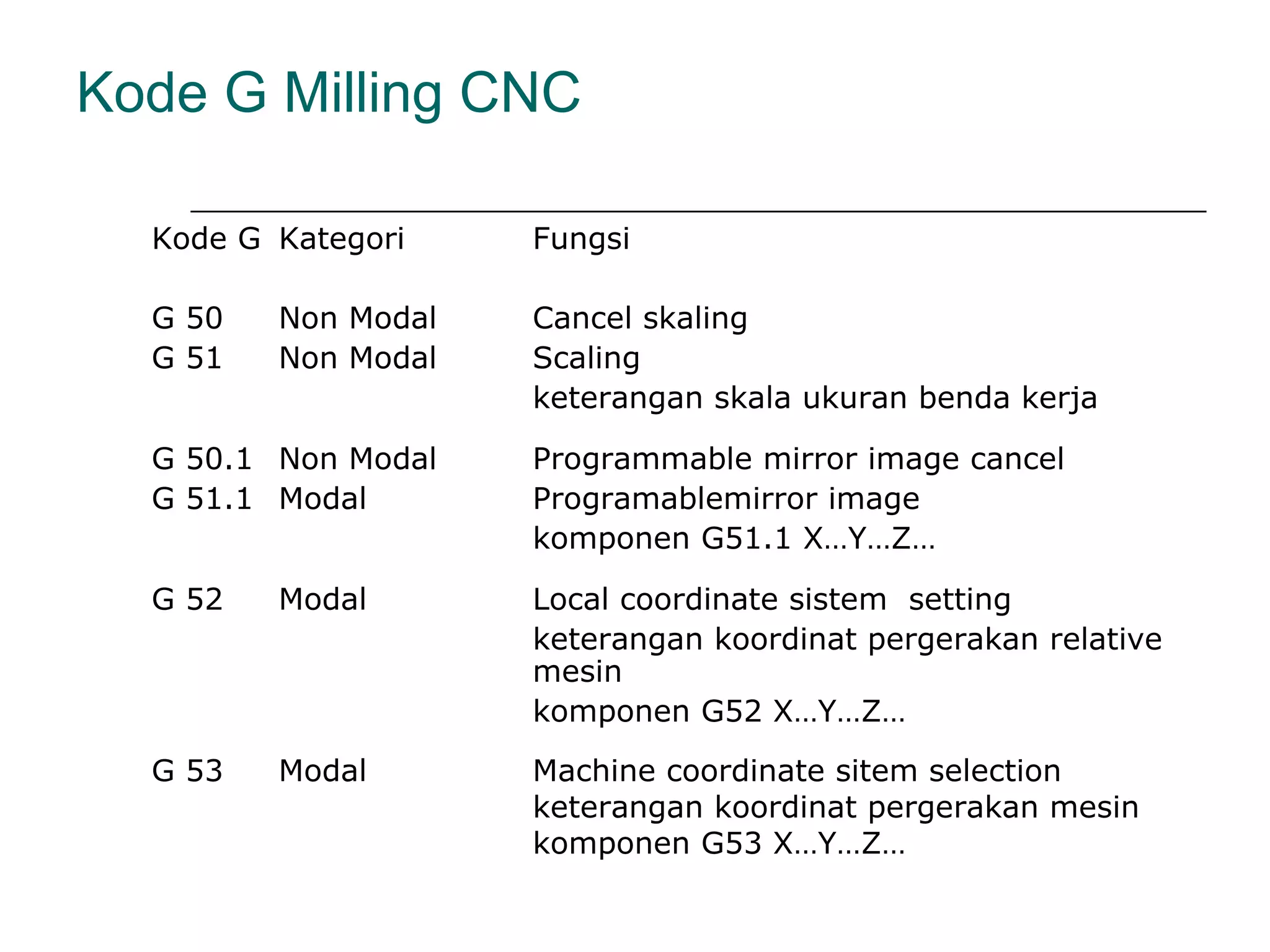 Kode G Milling CNC

| Kode G | Kategori | Fungsi |
|---|---|---|
| G 50 | Non Modal | Cancel skaling |
| G 51 | Non Modal | Scaling keterangan skala ukuran benda kerja |
| G 50.1 | Non Modal | Programmable mirror image cancel |
| G 51.1 | Modal | Programablemirror image komponen G51.1 X…Y…Z… |
| G 52 | Modal | Local coordinate sistem setting keterangan koordinat pergerakan relative mesin komponen G52 X…Y…Z… |
| G 53 | Modal | Machine coordinate sitem selection keterangan koordinat pergerakan mesin komponen G53 X…Y…Z… |